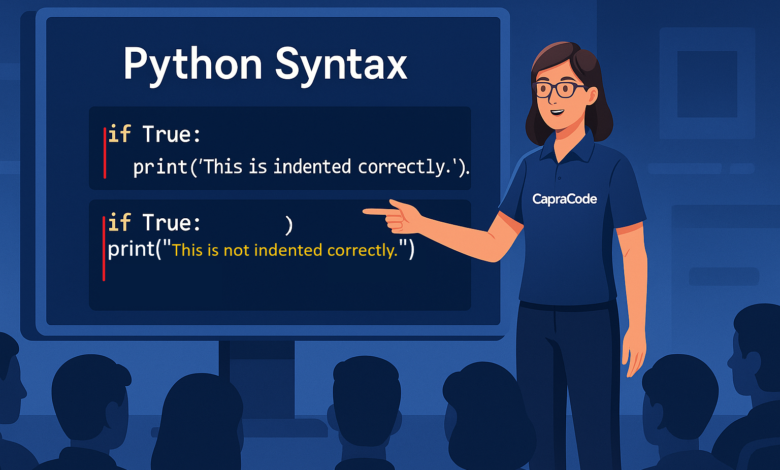 Python Syntax

if True:
print('This is indented correctly.').

if True: )
print("This is not indented correctly.")

CapraCode